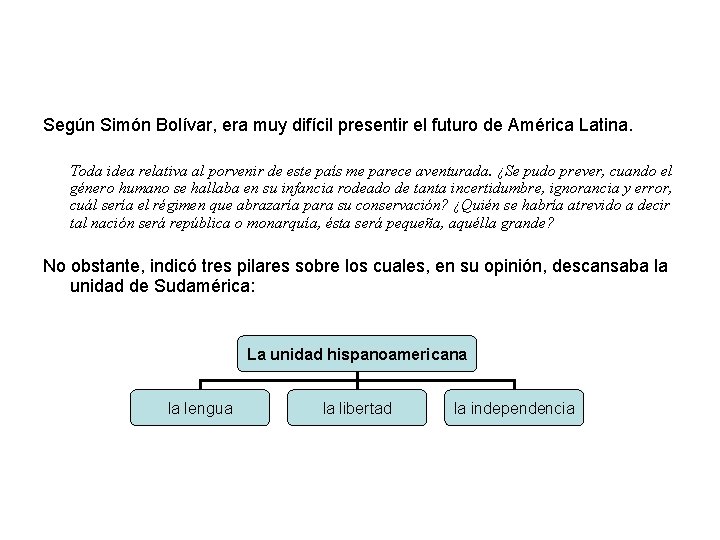 Según Simón Bolívar, era muy difícil presentir el futuro de América Latina.

Toda idea relativa al porvenir de este país me parece aventurada. ¿Se pudo prever, cuando el género humano se hallaba en su infancia rodeado de tanta incertidumbre, ignorancia y error, cuál sería el régimen que abrazaría para su conservación? ¿Quién se habría atrevido a decir tal nación será república o monarquía, ésta será pequeña, aquélla grande?

No obstante, indicó tres pilares sobre los cuales, en su opinión, descansaba la unidad de Sudamérica:

La unidad hispanoamericana

la lengua

la libertad

la independencia